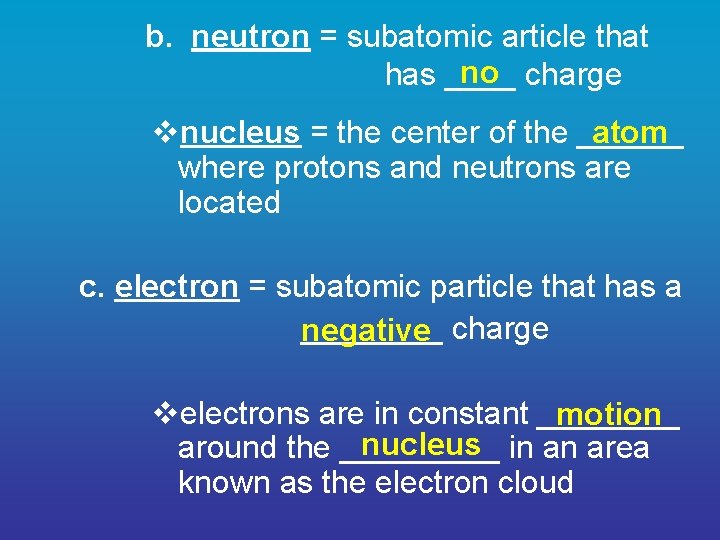 b. neutron = subatomic article that has no charge

❖nucleus = the center of the atom where protons and neutrons are located

c. electron = subatomic particle that has a negative charge

❖electrons are in constant motion around the nucleus in an area known as the electron cloud